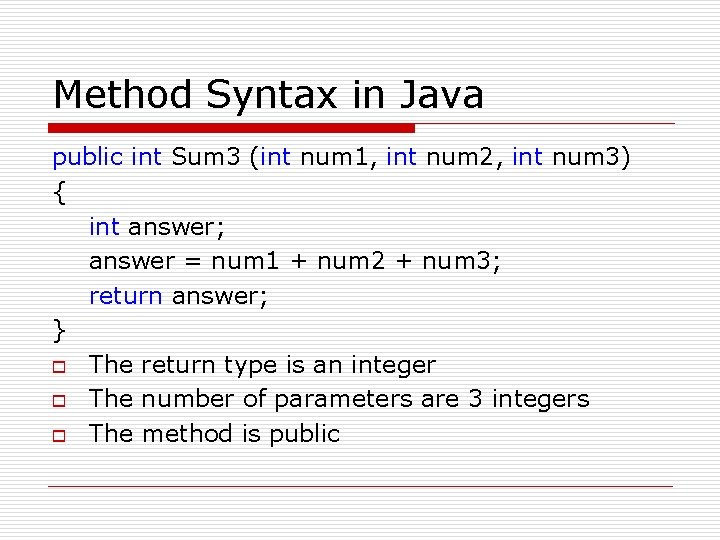 Method Syntax in Java

public int Sum3 (int num1, int num2, int num3)
{
int answer;
answer = num1 + num2 + num3;
return answer;
}

- The return type is an integer
- The number of parameters are 3 integers
- The method is public